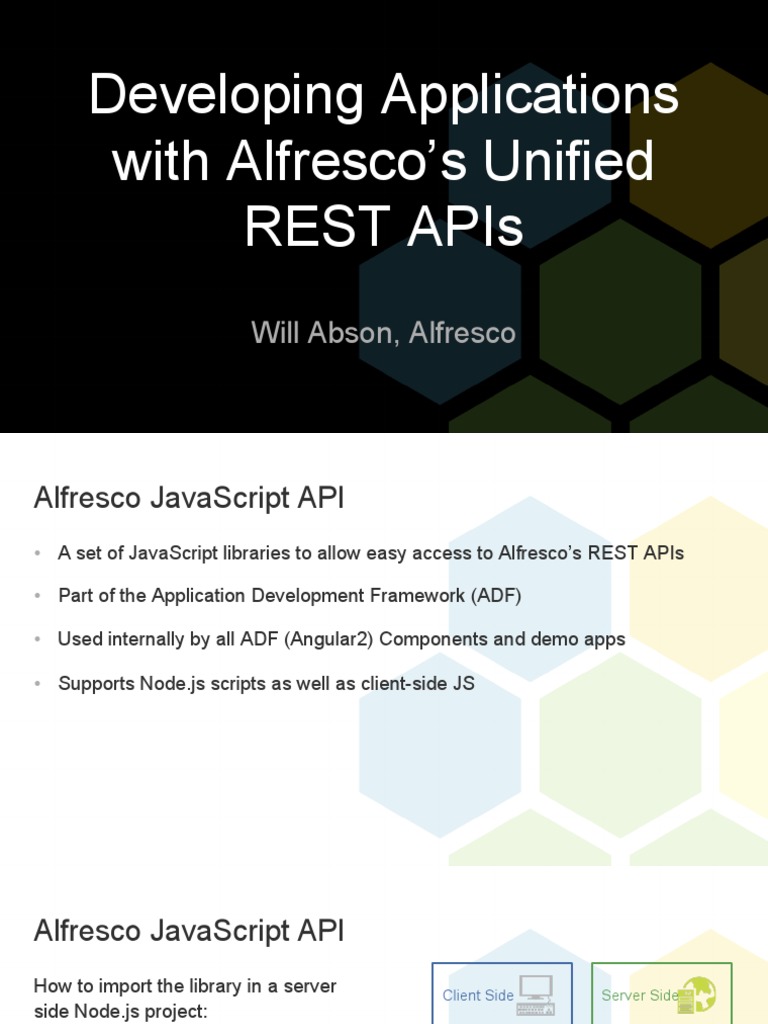 Developing Applications with Alfresco's Unified REST APIs

Will Abson, Alfresco

Alfresco JavaScript API

• A set of JavaScript libraries to allow easy access to Alfresco's REST APIs
• Part of the Application Development Framework (ADF)
• Used internally by all ADF (Angular2) Components and demo apps
• Supports Node.js scripts as well as client-side JS

Alfresco JavaScript API

How to import the library in a server side Node.js project:

Client Side

Server Side